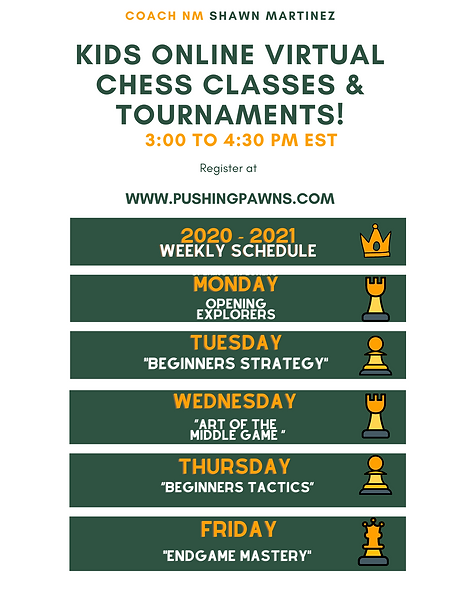 COACH NM SHAWN MARTINEZ

KIDS ONLINE VIRTUAL CHESS CLASSES & TOURNAMENTS!

3:00 TO 4:30 PM EST

Register at

WWW.PUSHINGPAWNS.COM

2020 - 2021
WEEKLY SCHEDULE

MONDAY
OPENING EXPLORERS

TUESDAY
"BEGINNERS STRATEGY"

WEDNESDAY
"ART OF THE MIDDLE GAME "

THURSDAY
"BEGINNERS TACTICS"

FRIDAY
"ENDGAME MASTERY"